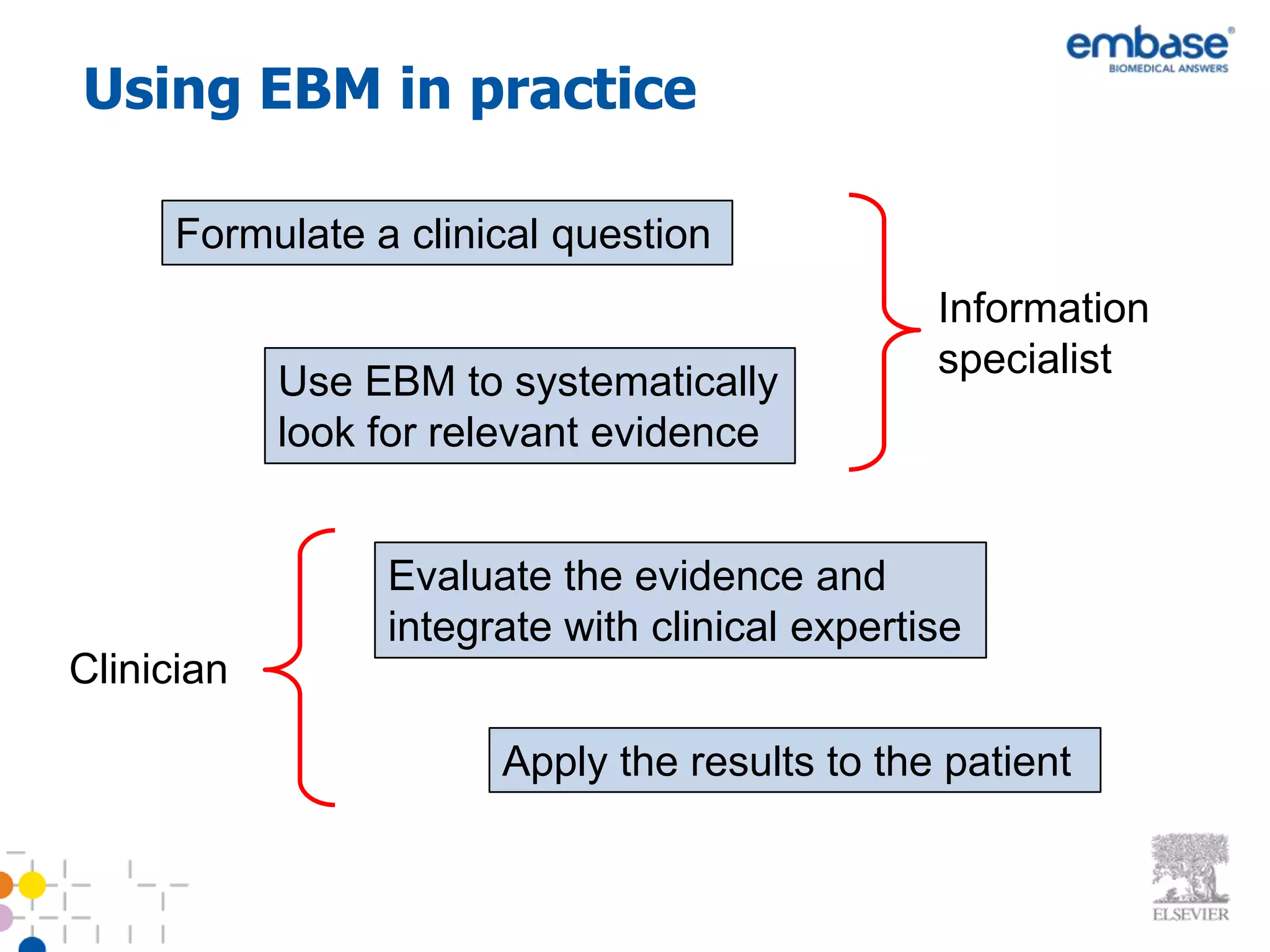 embase®
BIOMEDICAL ANSWERS

Using EBM in practice

Formulate a clinical question

Use EBM to systematically look for relevant evidence

Information specialist

Clinician

Evaluate the evidence and integrate with clinical expertise

Apply the results to the patient

ELSEVIER